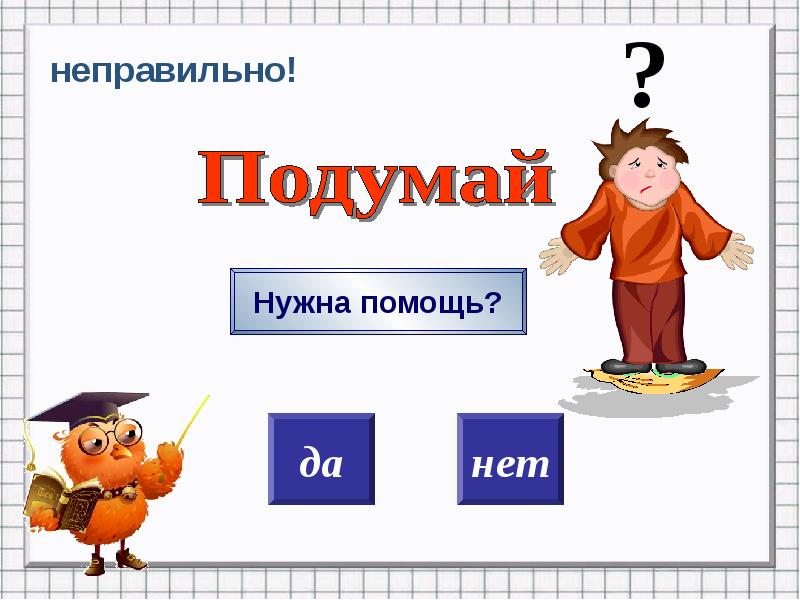 неправильно!

?

Подумай

Нужна помощь?

да

нет